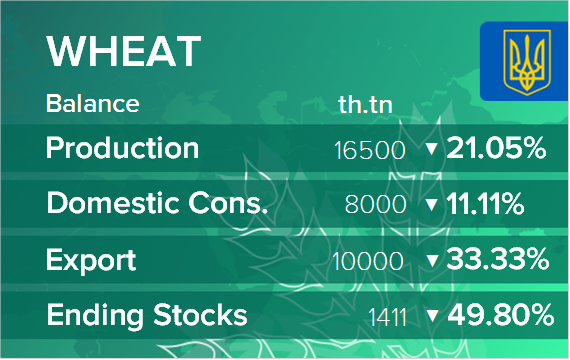 WHEAT

| Balance | th.tn | |
|---|---|---|
| Production | 16500 | ▼ 21.05% |
| Domestic Cons. | 8000 | ▼ 11.11% |
| Export | 10000 | ▼ 33.33% |
| Ending Stocks | 1411 | ▼ 49.80% |